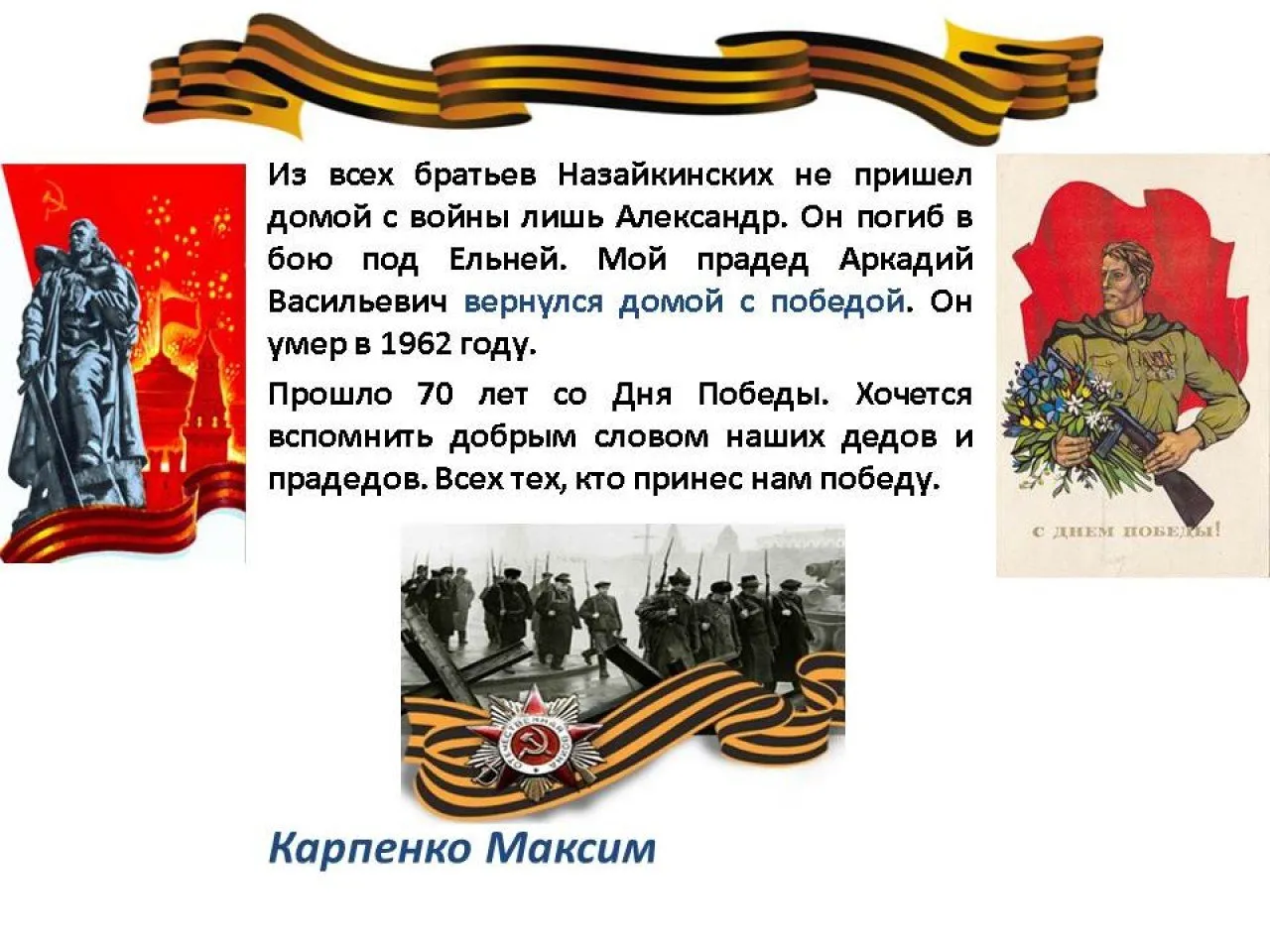 Из всех братьев Назайкинских не пришел домой с войны лишь Александр. Он погиб в бою под Ельней. Мой прадед Аркадий Васильевич вернулся домой с победой. Он умер в 1962 году.

Прошло 70 лет со Дня Победы. Хочется вспомнить добрым словом наших дедов и прадедов. Всех тех, кто принес нам победу.

С ДНЕМ ПОБЕДЫ!

Карпенко Максим